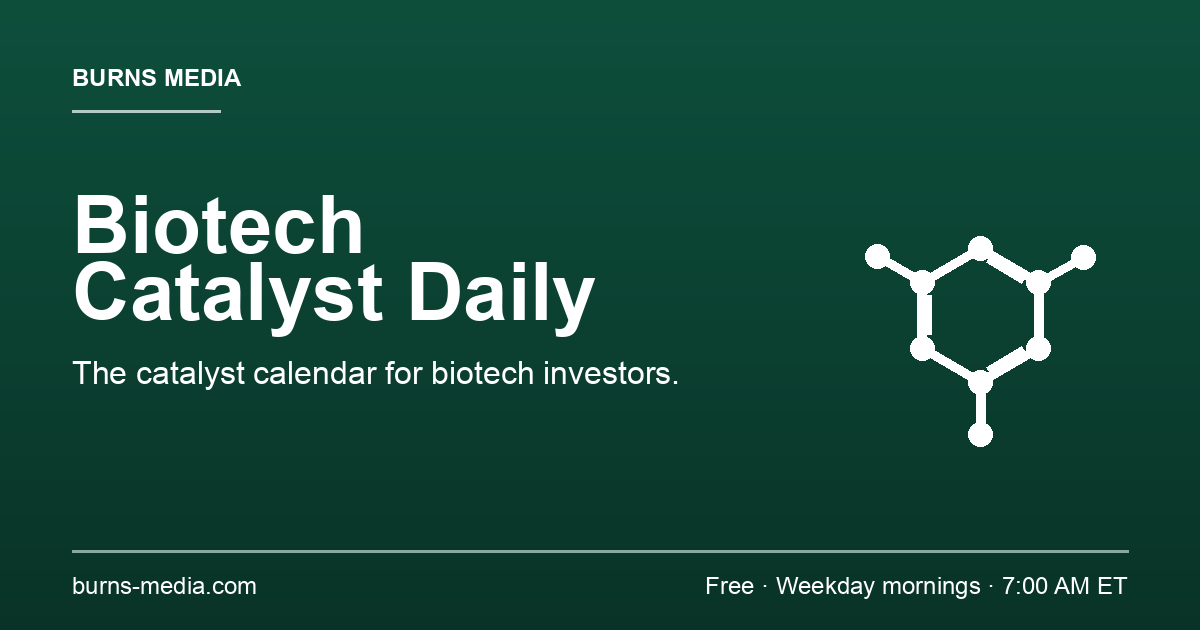 BURNS MEDIA

Biotech Catalyst Daily

The catalyst calendar for biotech investors.

burns-media.com

Free · Weekday mornings · 7:00 AM ET